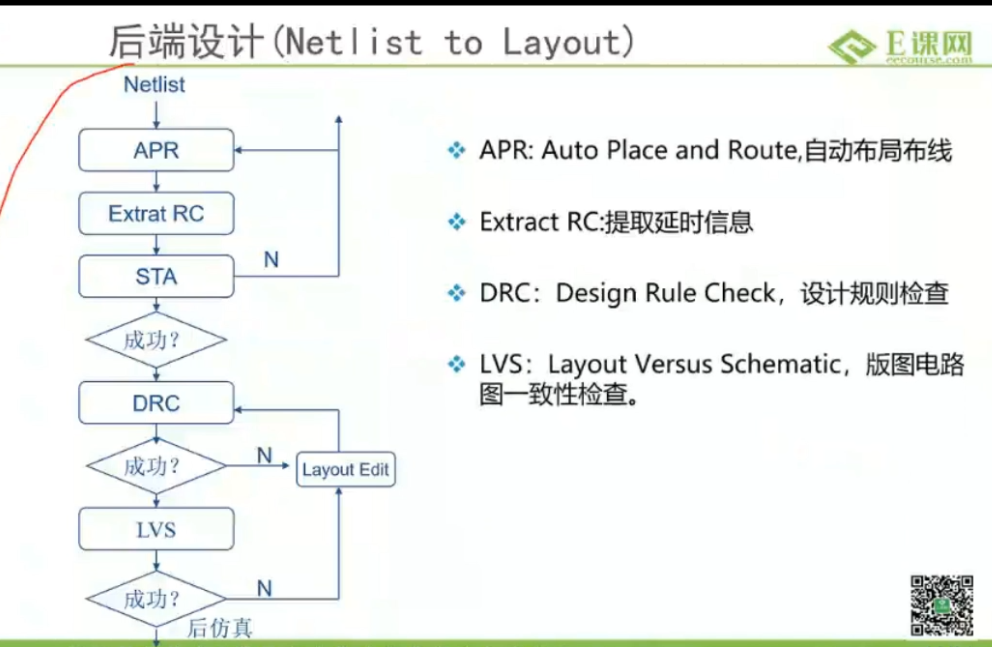 后端设计(Netlist to Layout)

E课网
eecourse.com

Netlist

APR

Extrat RC

STA

N

成功?

DRC

成功?

N

Layout Edit

LVS

成功?

N

后仿真

❖ APR: Auto Place and Route,自动布局布线

❖ Extract RC:提取延时信息

❖ DRC：Design Rule Check，设计规则检查

❖ LVS：Layout Versus Schematic，版图电路图一致性检查。